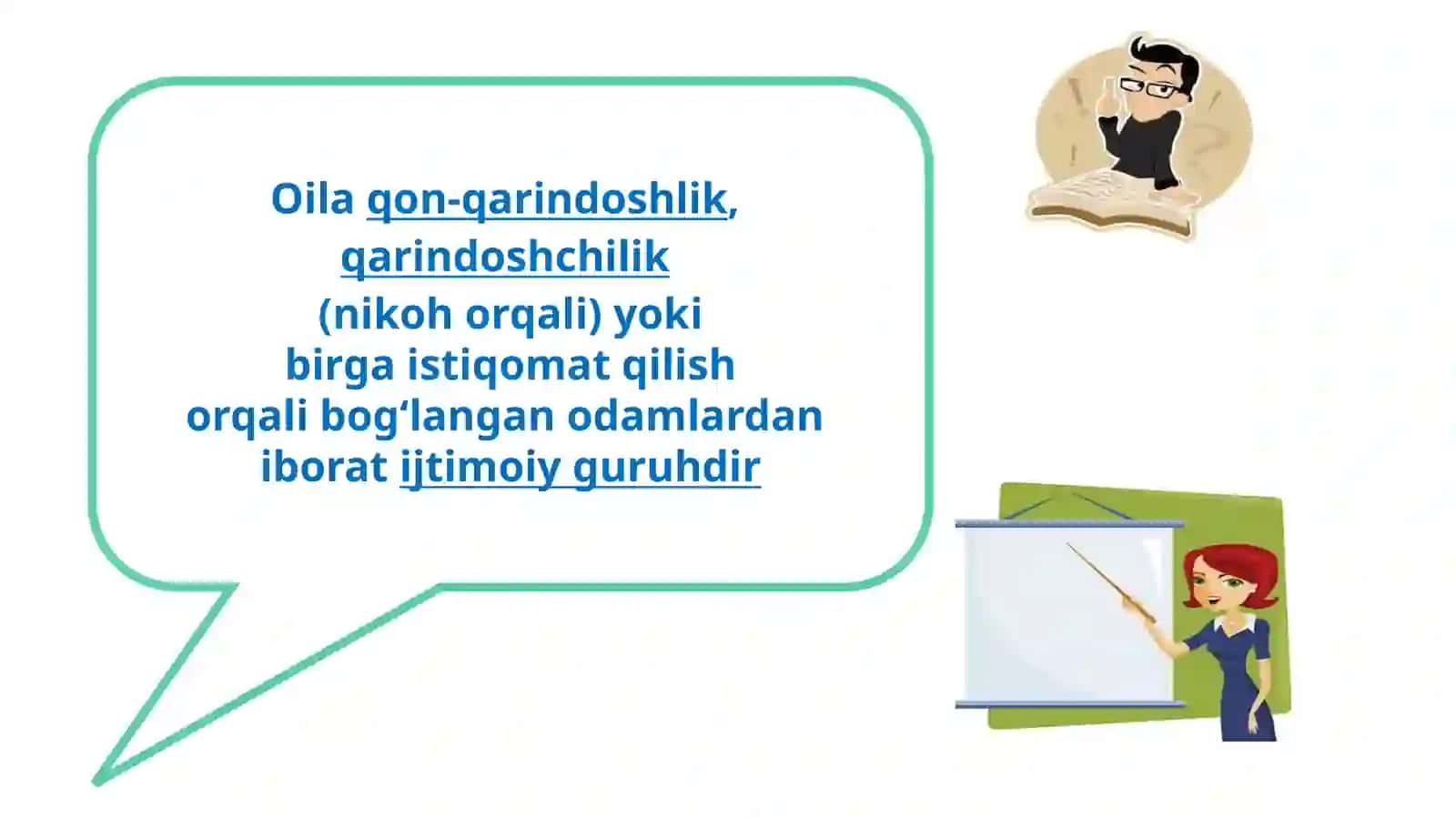 Oila qon-qarindoshlik, qarindoshchilik (nikoh orqali) yoki birga istiqomat qilish orqali bog‘langan odamlardan iborat ijtimoiy guruhdir